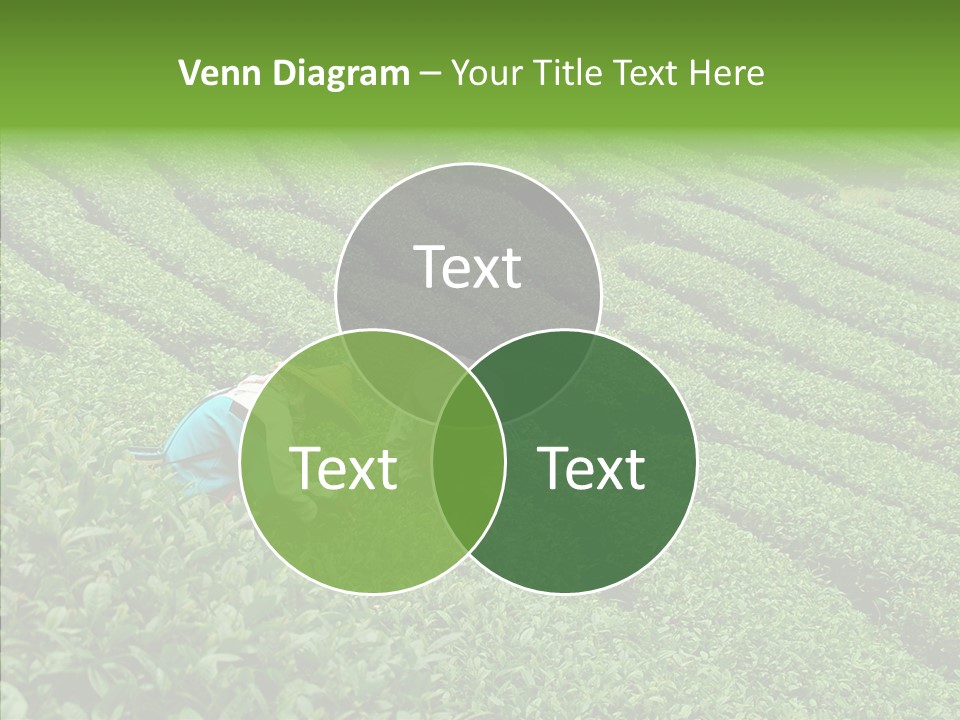 Venn Diagram – Your Title Text Here

Text

Text

Text